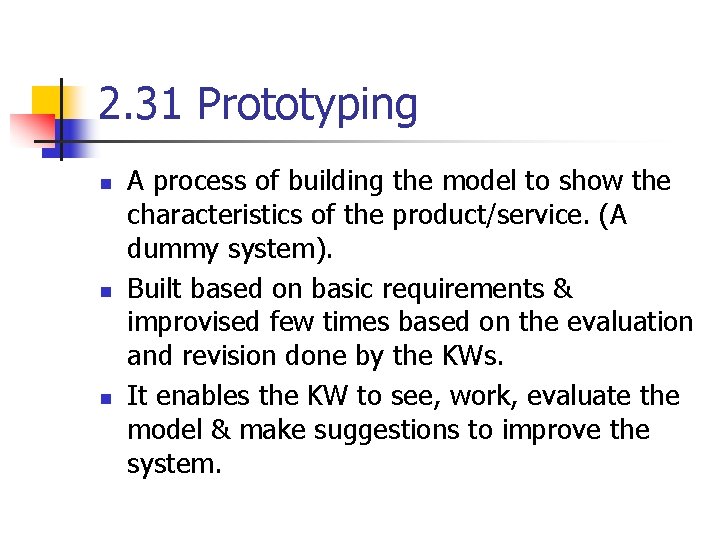 2.31 Prototyping

- A process of building the model to show the characteristics of the product/service. (A dummy system).
- Built based on basic requirements & improvised few times based on the evaluation and revision done by the KWs.
- It enables the KW to see, work, evaluate the model & make suggestions to improve the system.